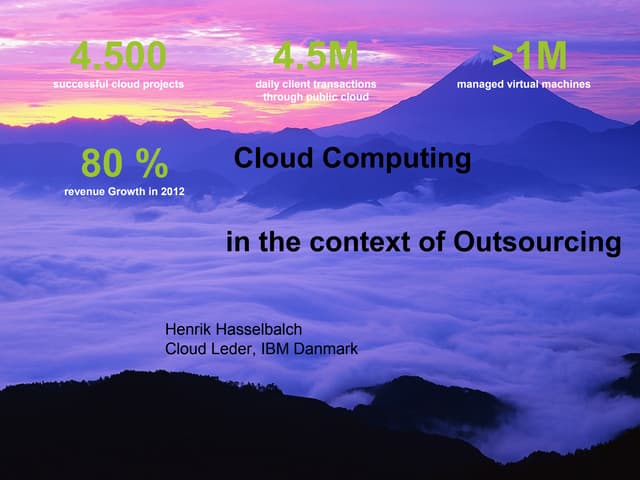 4.500
successful cloud projects

4.5M
daily client transactions through public cloud

>1M
managed virtual machines

80 %
revenue Growth in 2012

Cloud Computing

in the context of Outsourcing

Henrik Hasselbalch
Cloud Leder, IBM Danmark